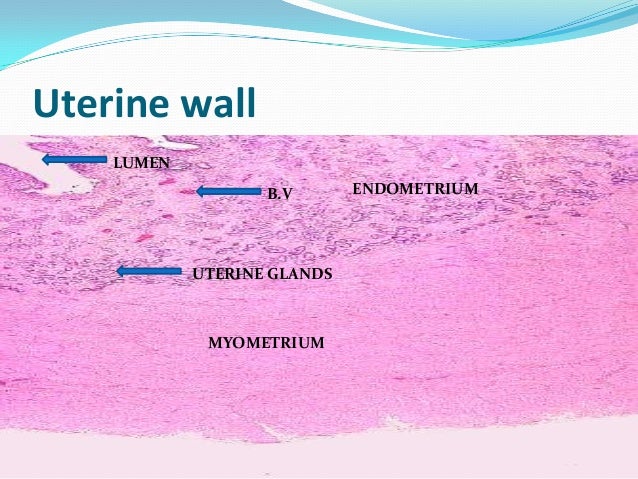 Uterine wall

LUMEN

B.V

ENDOMETRIUM

UTERINE GLANDS

MYOMETRIUM